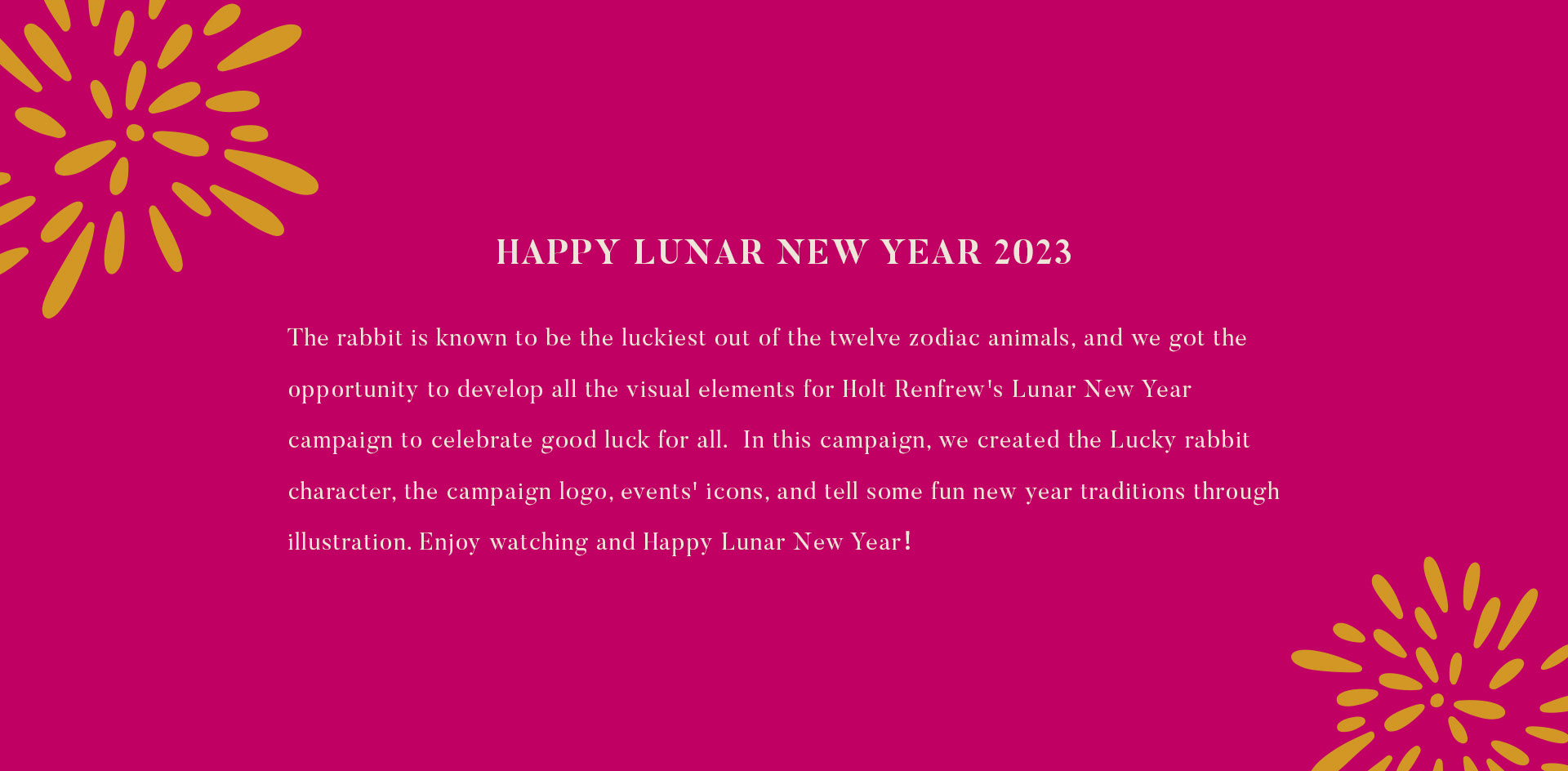 HAPPY LUNAR NEW YEAR 2023

The rabbit is known to be the luckiest out of the twelve zodiac animals, and we got the opportunity to develop all the visual elements for Holt Renfrew's Lunar New Year campaign to celebrate good luck for all. In this campaign, we created the Lucky rabbit character, the campaign logo, events' icons, and tell some fun new year traditions through illustration. Enjoy watching and Happy Lunar New Year!